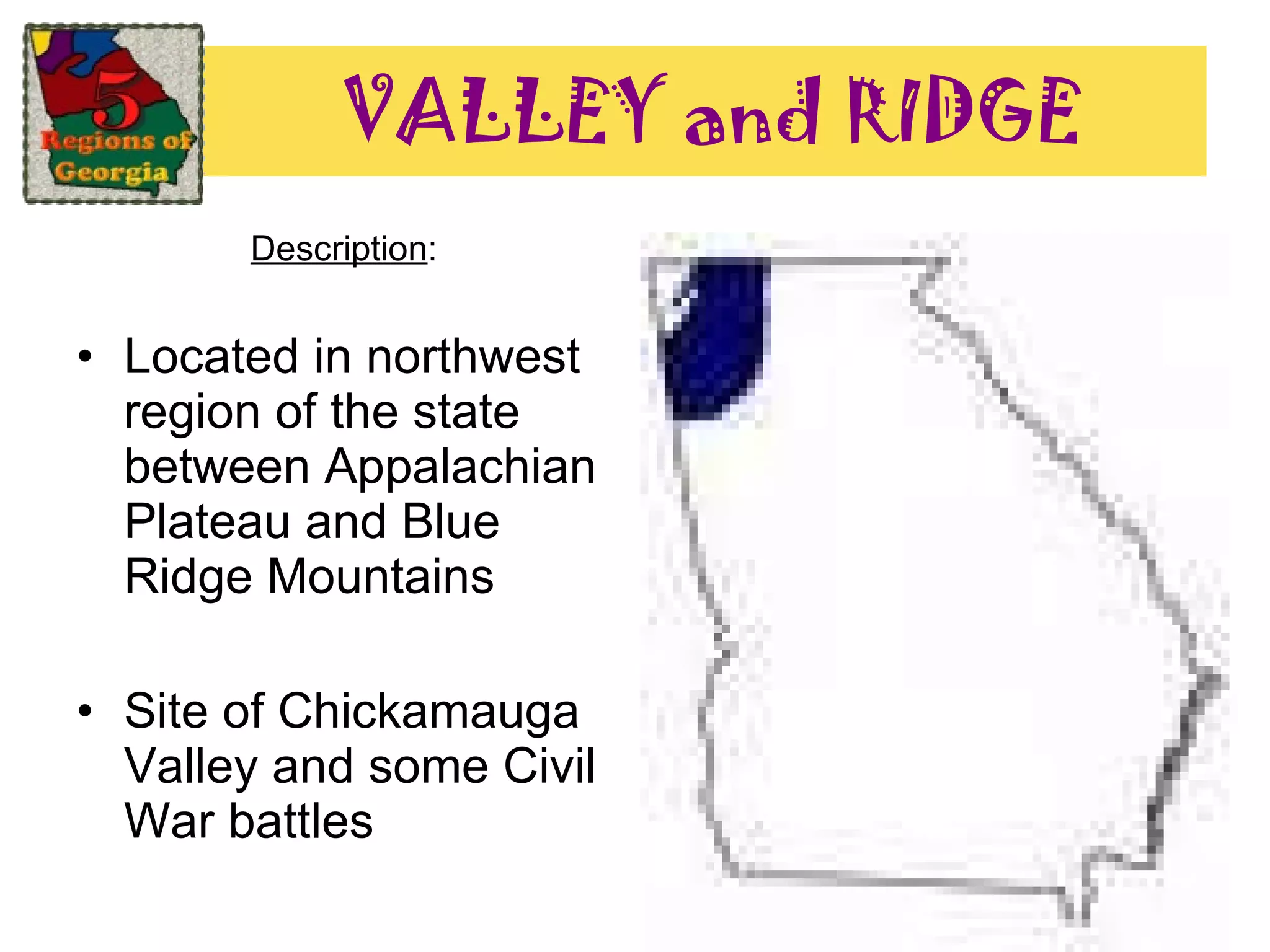 5
Regions of
Georgia

VALLEY and RIDGE

Description:

• Located in northwest region of the state between Appalachian Plateau and Blue Ridge Mountains

• Site of Chickamauga Valley and some Civil War battles